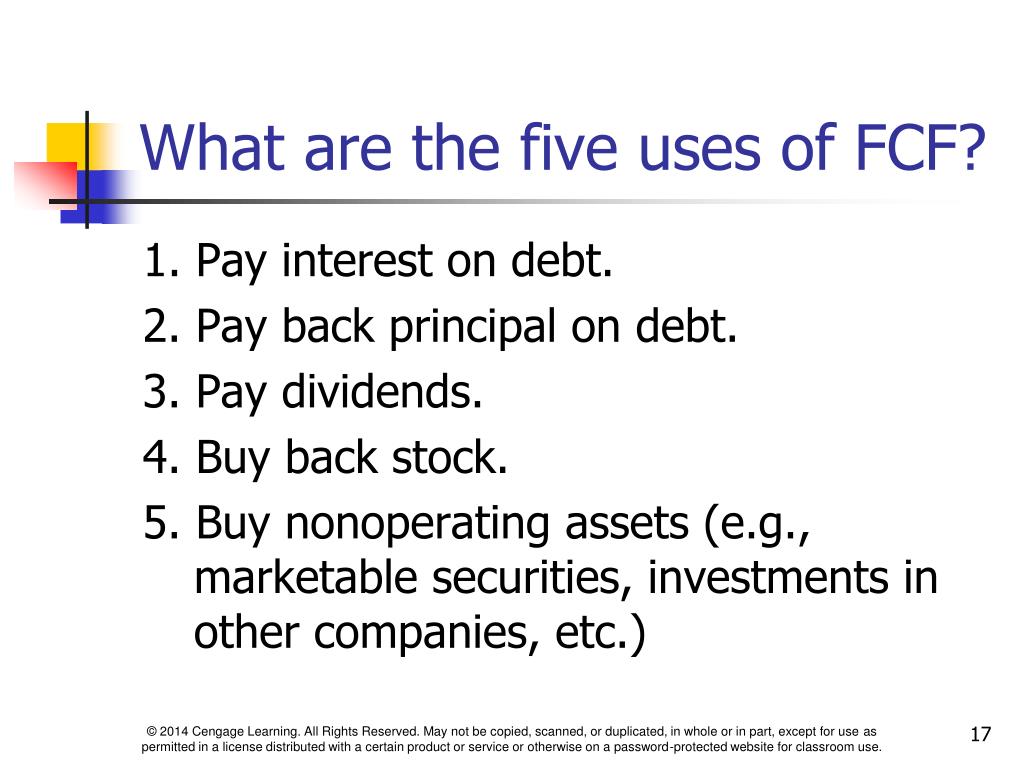 What are the five uses of FCF?

1. Pay interest on debt.
2. Pay back principal on debt.
3. Pay dividends.
4. Buy back stock.
5. Buy nonoperating assets (e.g., marketable securities, investments in other companies, etc.)

© 2014 Cengage Learning. All Rights Reserved. May not be copied, scanned, or duplicated, in whole or in part, except for use as permitted in a license distributed with a certain product or service or otherwise on a password-protected website for classroom use.

17